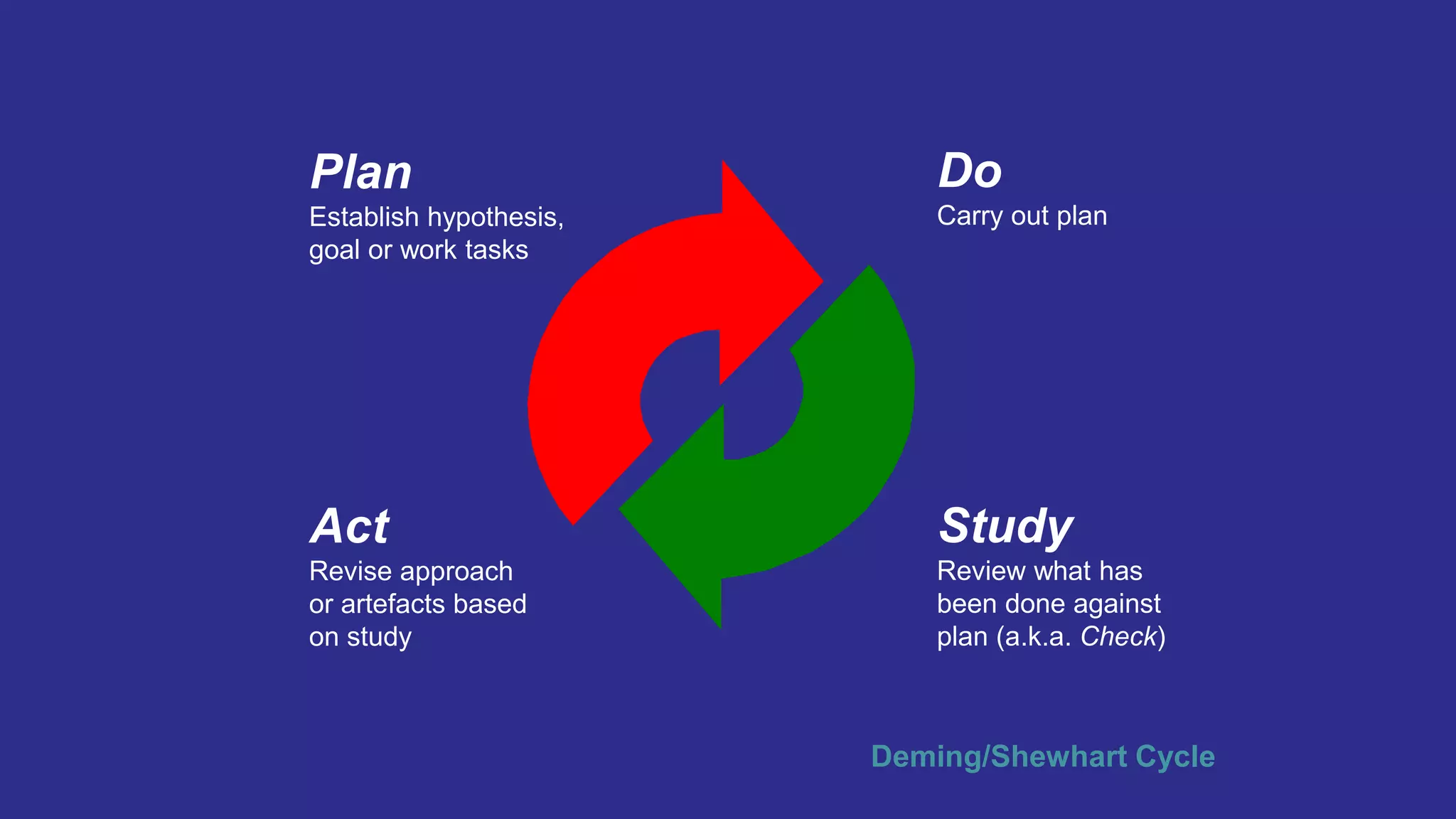 Plan
Establish hypothesis, goal or work tasks

Do
Carry out plan

Act
Revise approach or artefacts based on study

Study
Review what has been done against plan (a.k.a. Check)

Deming/Shewhart Cycle